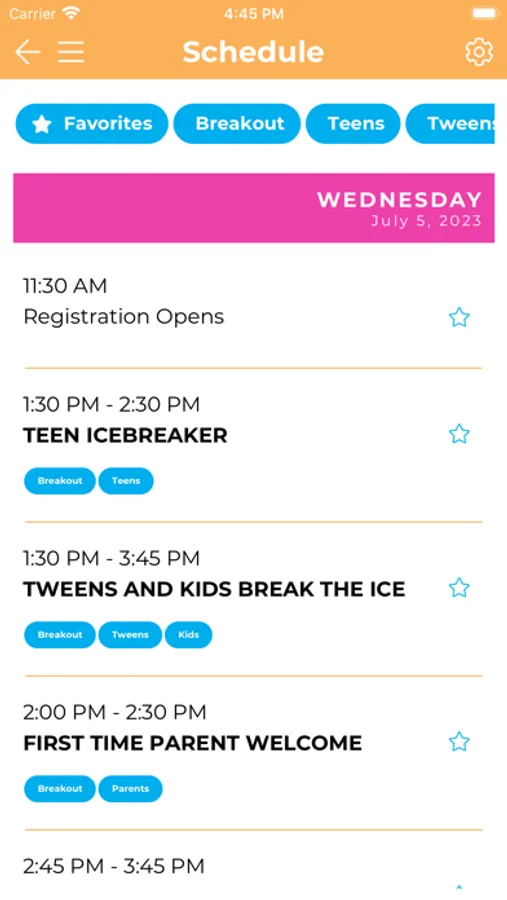 Carrier
4:45 PM

Schedule

Favorites
Breakout
Teens
Tweens

WEDNESDAY
July 5, 2023

11:30 AM
Registration Opens

1:30 PM - 2:30 PM
TEEN ICEBREAKER
Breakout
Teens

1:30 PM - 3:45 PM
TWEENS AND KIDS BREAK THE ICE
Breakout
Tweens
Kids

2:00 PM - 2:30 PM
FIRST TIME PARENT WELCOME
Breakout
Parents

2:45 PM - 3:45 PM